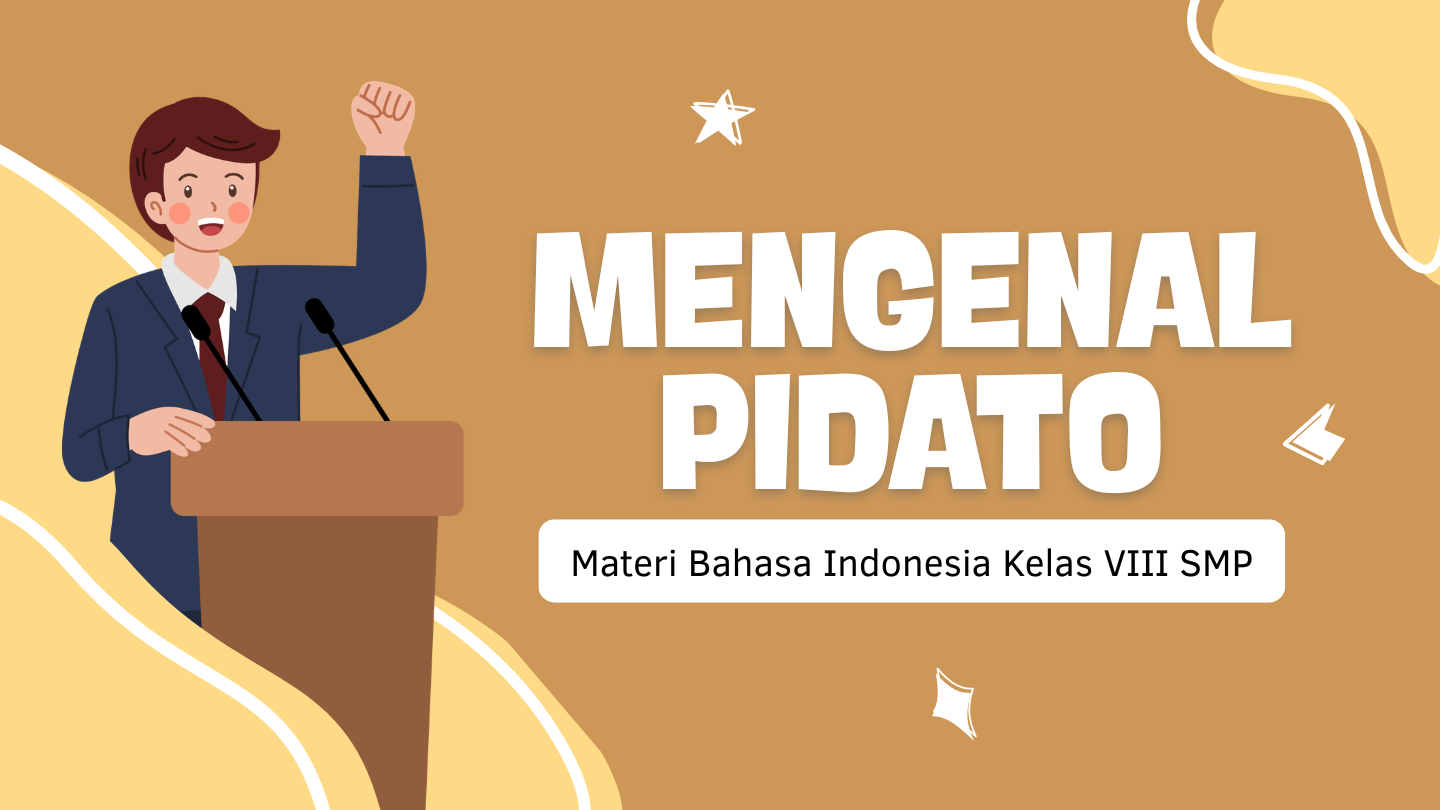 MENGENAL PIDATO

Materi Bahasa Indonesia Kelas VIII SMP